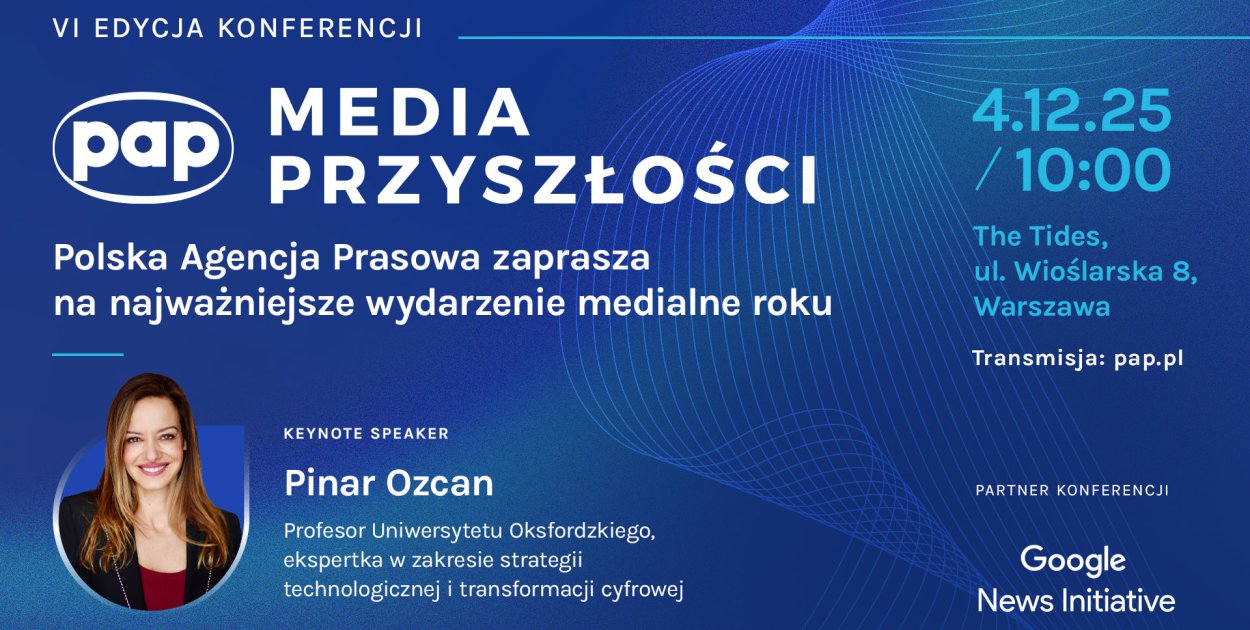 VI EDYCJA KONFERENCJI

pap

MEDIA PRZYSZŁOŚCI

Polska Agencja Prasowa zaprasza na najważniejsze wydarzenie medialne roku

4.12.25 / 10:00

The Tides, ul. Wioślarska 8, Warszawa

Transmisja: pap.pl

KEYNOTE SPEAKER

Pinar Ozcan

Profesor Uniwersytetu Oksfordzkiego, ekspertka w zakresie strategii technologicznej i transformacji cyfrowej

PARTNER KONFERENCJI

Google News Initiative